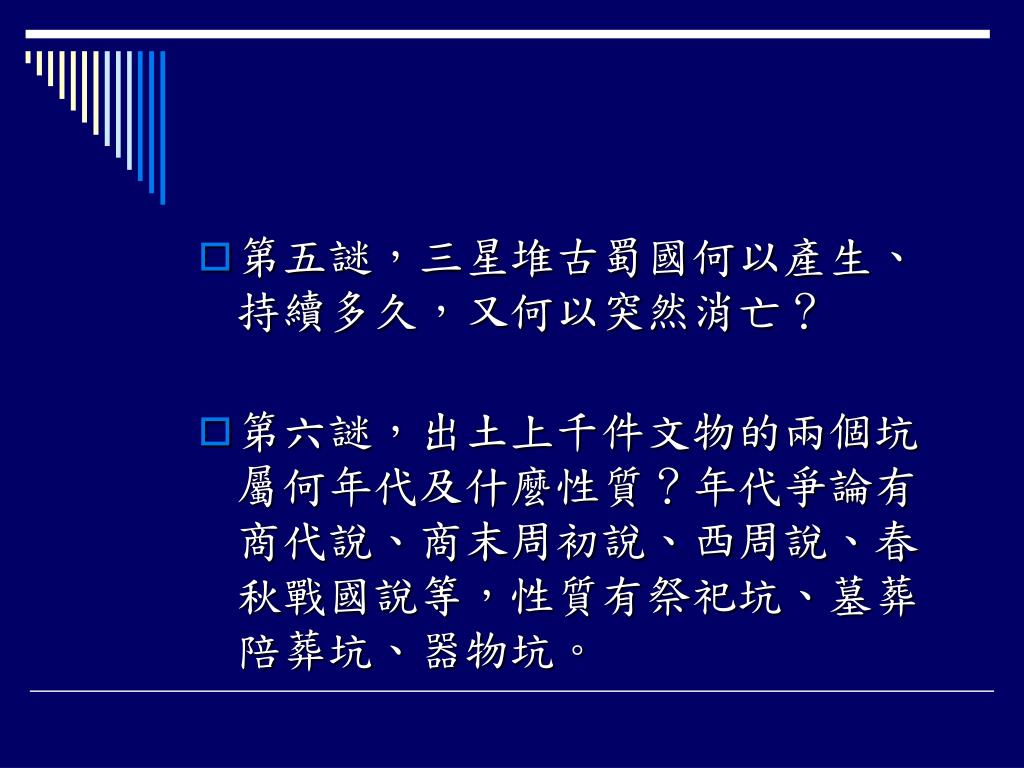 第五謎，三星堆古蜀國何以產生、持續多久，又何以突然消亡？

第六謎，出土上千件文物的兩個坑屬何年代及什麼性質？年代爭論有商代說、商末周初說、西周說、春秋戰國說等，性質有祭祀坑、墓葬陪葬坑、器物坑。